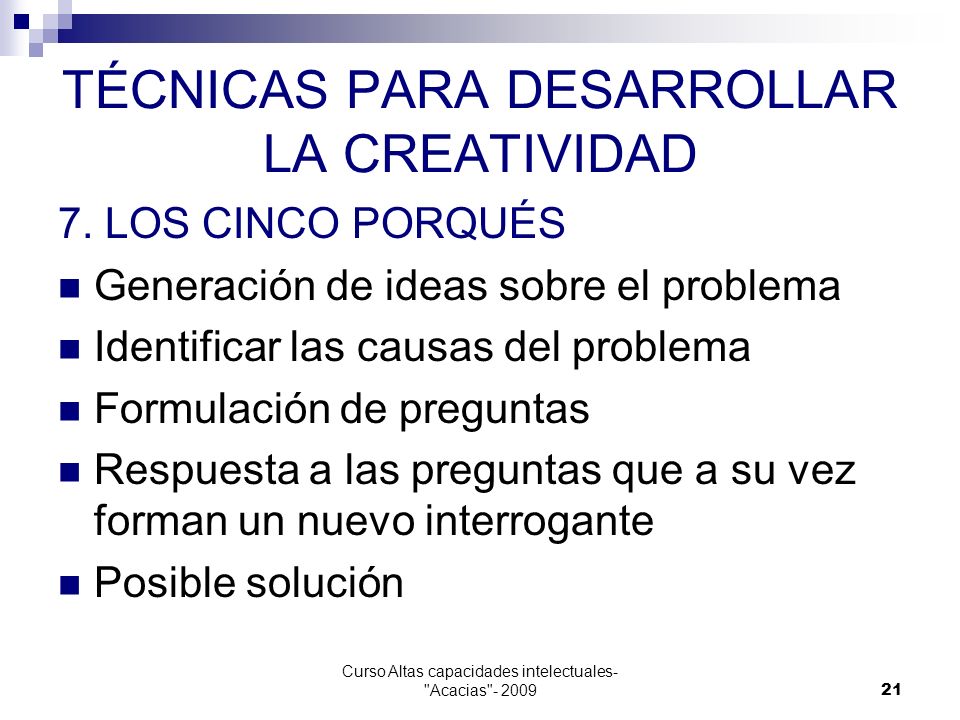 TÉCNICAS PARA DESARROLLAR LA CREATIVIDAD

7. LOS CINCO PORQUÉS

- Generación de ideas sobre el problema
- Identificar las causas del problema
- Formulación de preguntas
- Respuesta a las preguntas que a su vez forman un nuevo interrogante
- Posible solución

Curso Altas capacidades intelectuales- "Acacias"- 2009

21